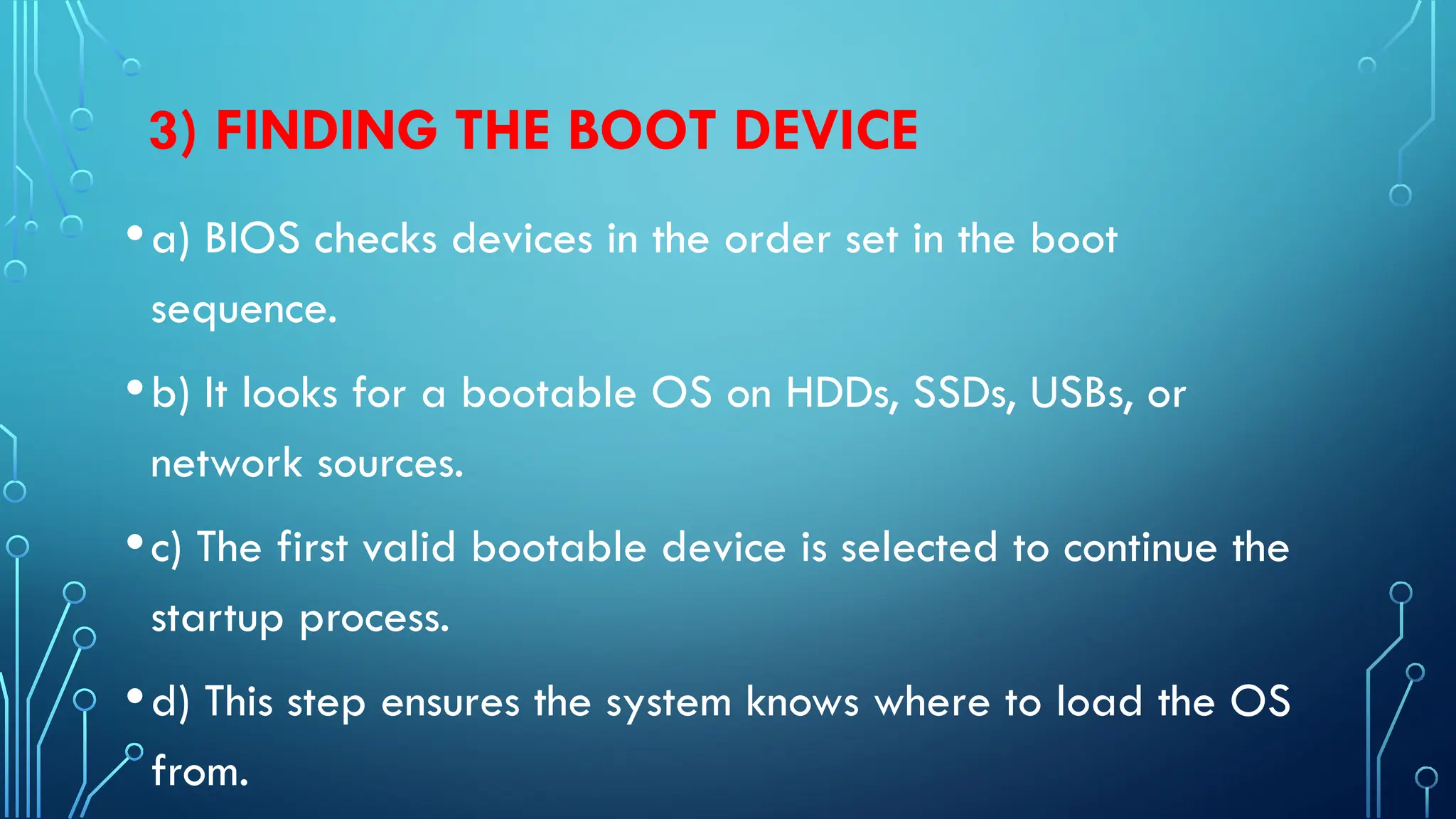 3) FINDING THE BOOT DEVICE

• a) BIOS checks devices in the order set in the boot sequence.

• b) It looks for a bootable OS on HDDs, SSDs, USBs, or network sources.

• c) The first valid bootable device is selected to continue the startup process.

• d) This step ensures the system knows where to load the OS from.